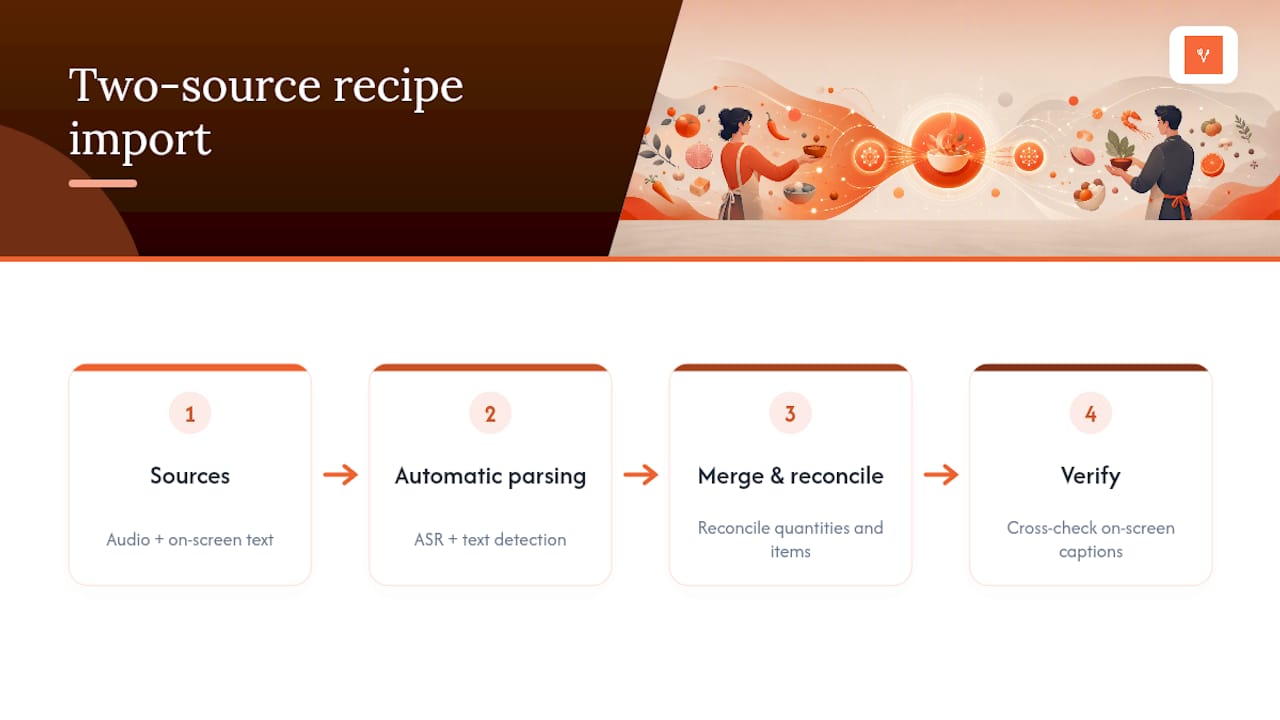 Two-source recipe import

1

Sources

Audio + on-screen text

2

Automatic parsing

ASR + text detection

3

Merge & reconcile

Reconcile quantities and items

4

Verify

Cross-check on-screen captions